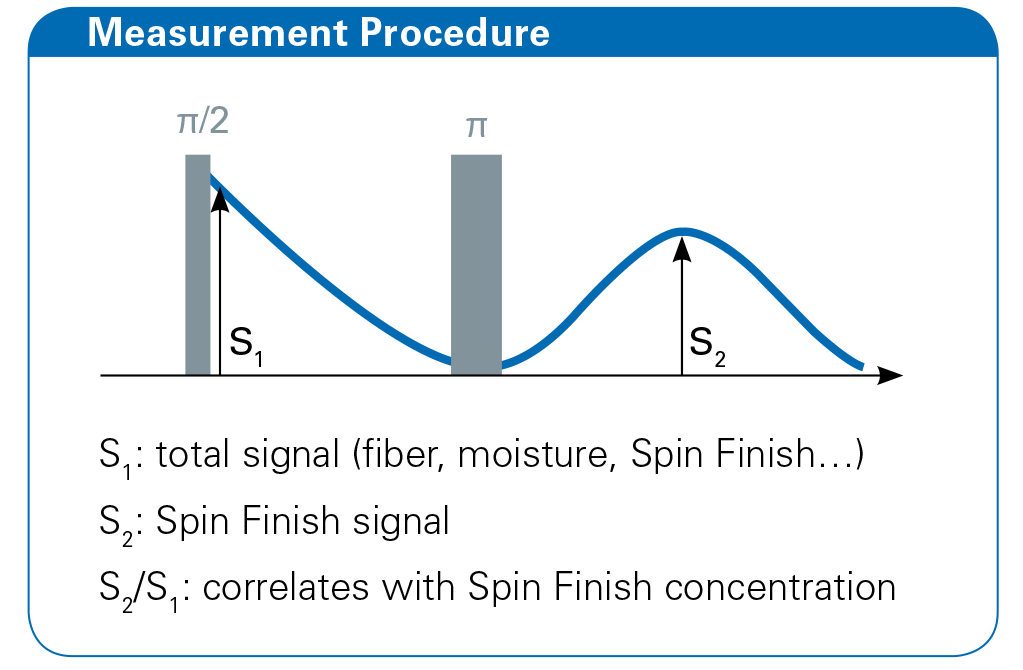 Measurement Procedure

$\pi/2$

$\pi$

$S_1$

$S_2$

$S_1$: total signal (fiber, moisture, Spin Finish…)

$S_2$: Spin Finish signal

$S_2/S_1$: correlates with Spin Finish concentration